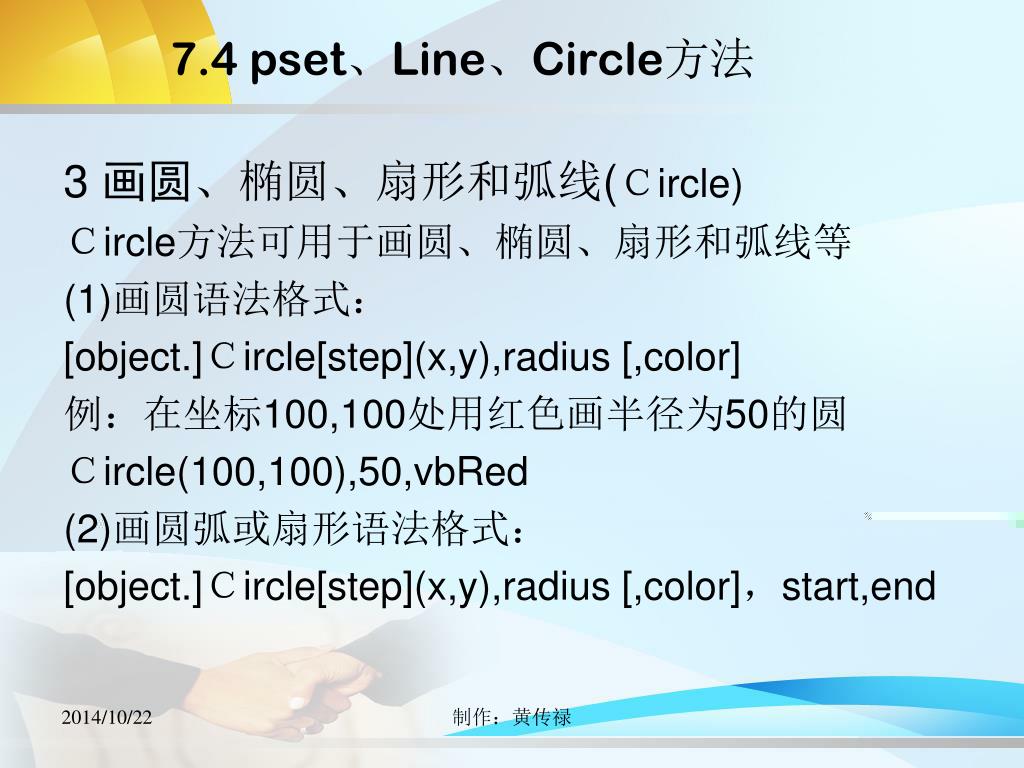 7.4 pset、Line、Circle方法

3 画圆、椭圆、扇形和弧线(Ｃircle)

Ｃircle方法可用于画圆、椭圆、扇形和弧线等

(1)画圆语法格式：

[object.]Ｃircle[step](x,y),radius [,color]

例：在坐标100,100处用红色画半径为50的圆

Ｃircle(100,100),50,vbRed

(2)画圆弧或扇形语法格式：

[object.]Ｃircle[step](x,y),radius [,color]，start,end

2014/10/22

制作：黄传禄